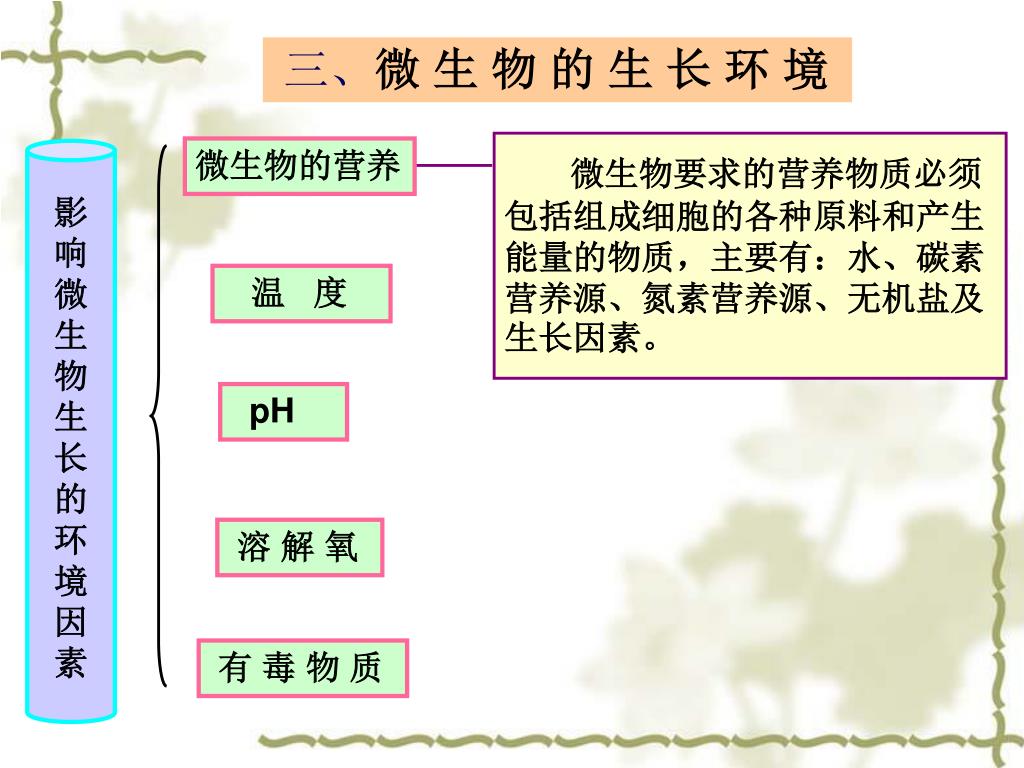 三、微 生 物 的 生 长 环 境

影响微生物生长的环境因素

微生物的营养

温 度

pH

溶 解 氧

有 毒 物 质

微生物要求的营养物质必须包括组成细胞的各种原料和产生能量的物质，主要有：水、碳素营养源、氮素营养源、无机盐及生长因素。